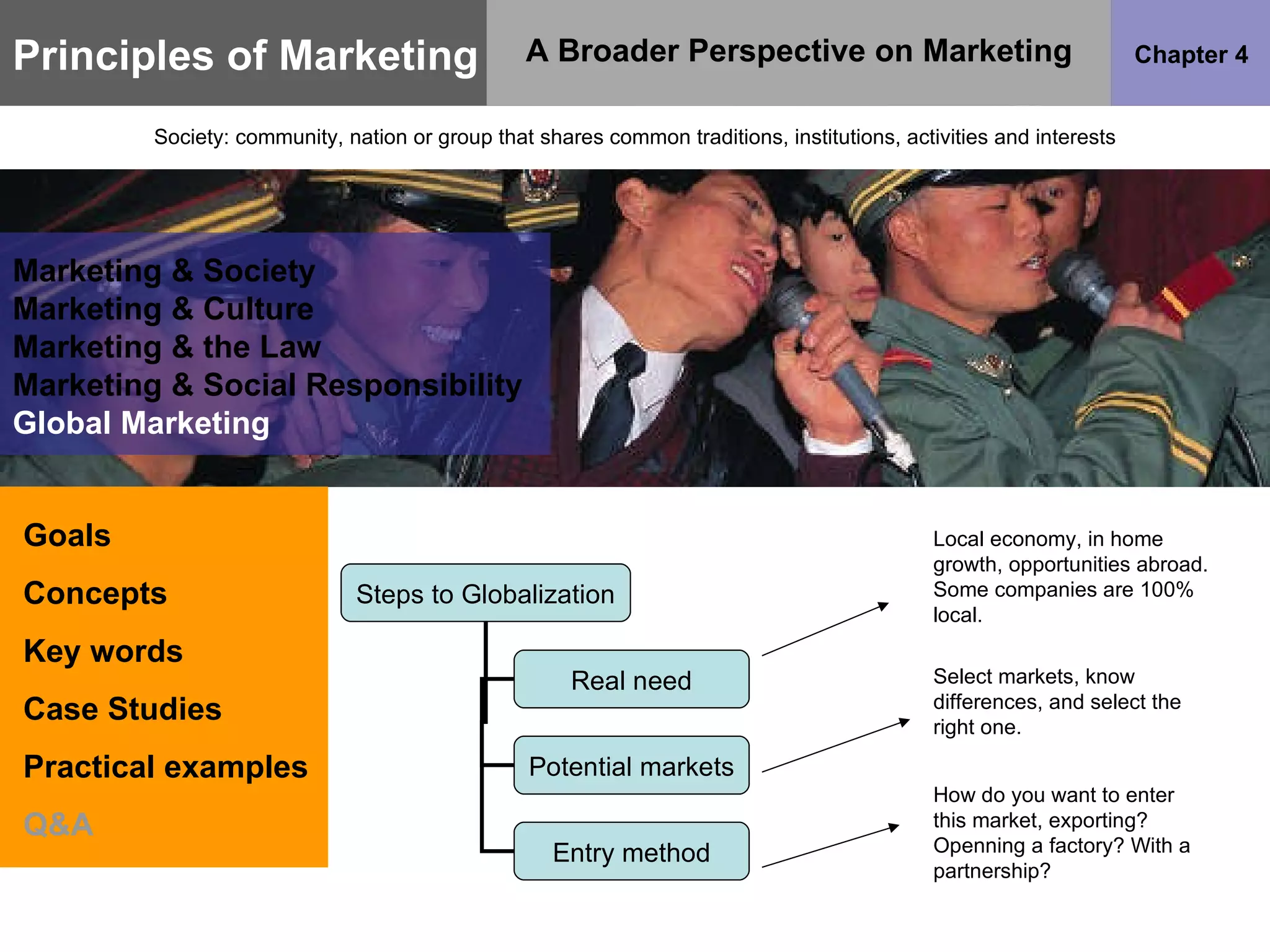 Principles of Marketing

A Broader Perspective on Marketing

Chapter 4

Society: community, nation or group that shares common traditions, institutions, activities and interests

Marketing & Society
Marketing & Culture
Marketing & the Law
Marketing & Social Responsibility
Global Marketing

Goals

Concepts

Key words

Case Studies

Practical examples

Q&A

Steps to Globalization

Real need

Potential markets

Entry method

Local economy, in home growth, opportunities abroad. Some companies are 100% local.

Select markets, know differences, and select the right one.

How do you want to enter this market, exporting? Openning a factory? With a partnership?